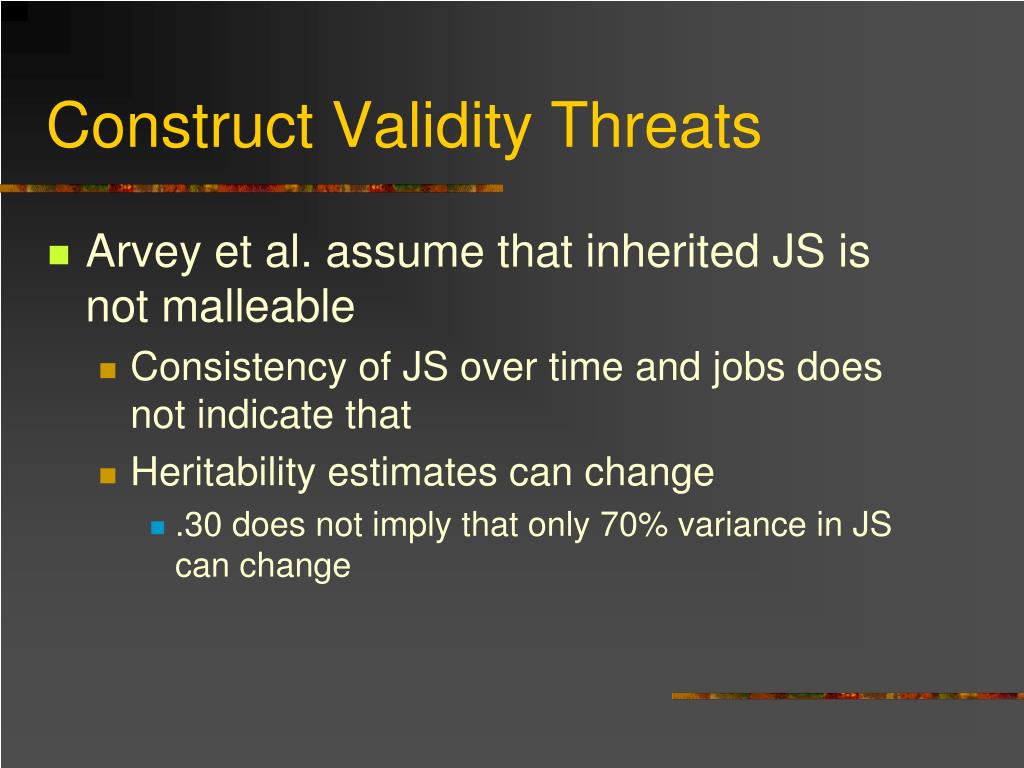 Construct Validity Threats

Arvey et al. assume that inherited JS is not malleable

Consistency of JS over time and jobs does not indicate that

Heritability estimates can change

.30 does not imply that only 70% variance in JS can change